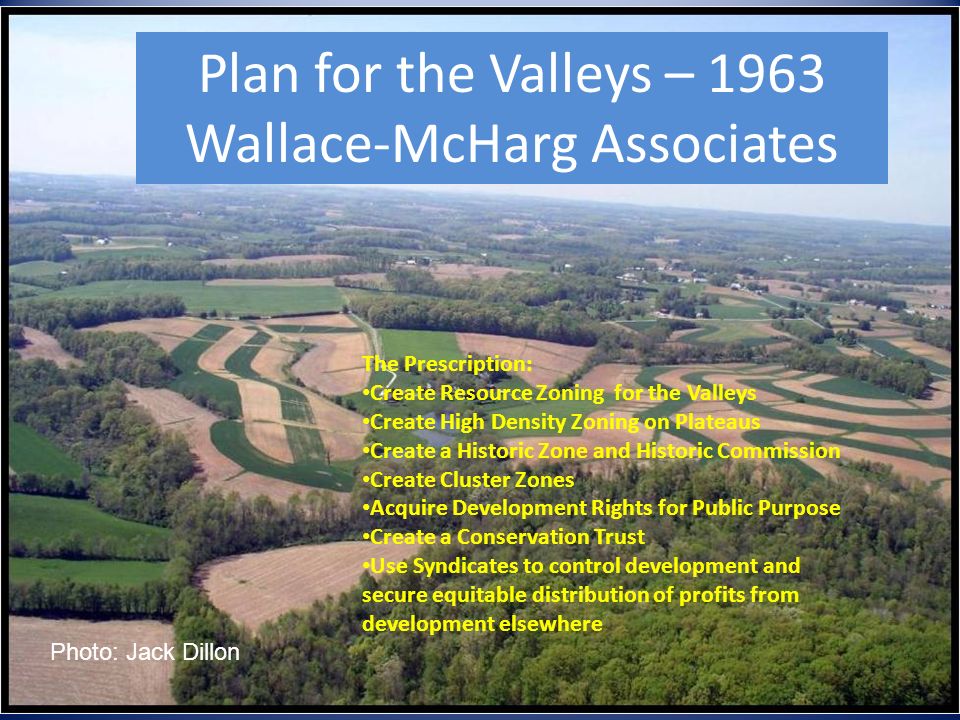 Plan for the Valleys – 1963
Wallace-McHarg Associates

The Prescription:
•Create Resource Zoning for the Valleys
•Create High Density Zoning on Plateaus
•Create a Historic Zone and Historic Commission
•Create Cluster Zones
•Acquire Development Rights for Public Purpose
•Create a Conservation Trust
•Use Syndicates to control development and secure equitable distribution of profits from development elsewhere

Photo: Jack Dillon